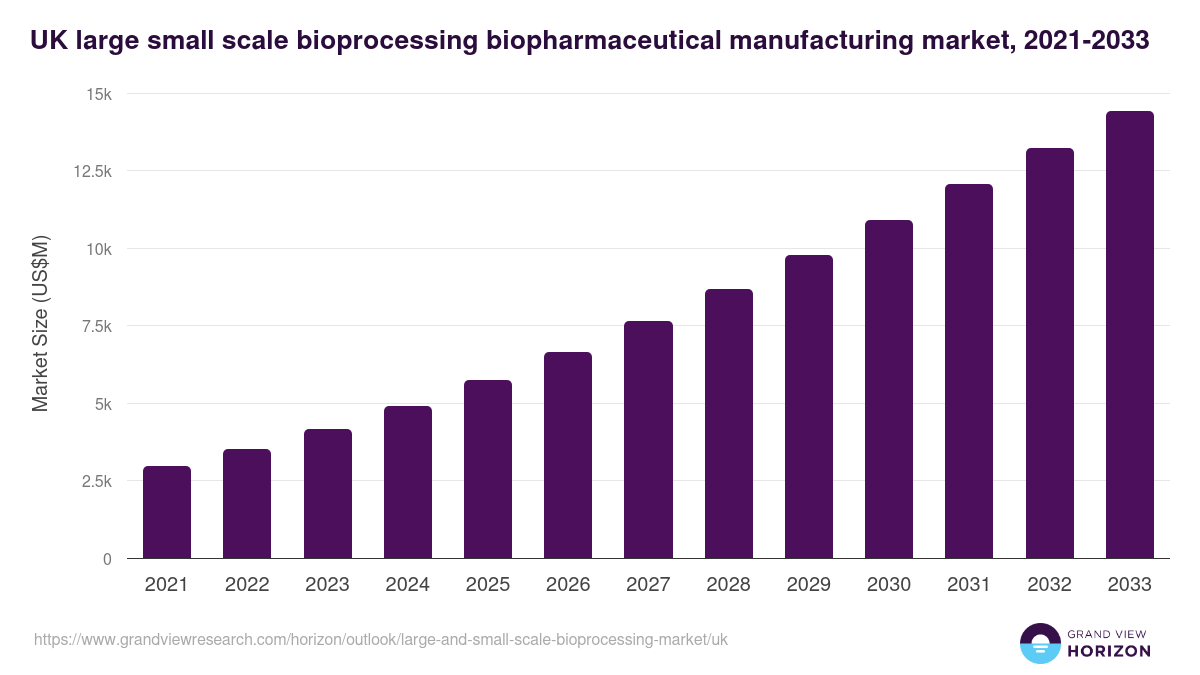 UK large small scale bioprocessing biopharmaceutical manufacturing market, 2021-2033

Market Size (US$M)

15k
12.5k
10k
7.5k
5k
2.5k
0

2021 2022 2023 2024 2025 2026 2027 2028 2029 2030 2031 2032 2033

https://www.grandviewresearch.com/horizon/outlook/large-and-small-scale-bioprocessing-market/uk

GRAND VIEW HORIZON